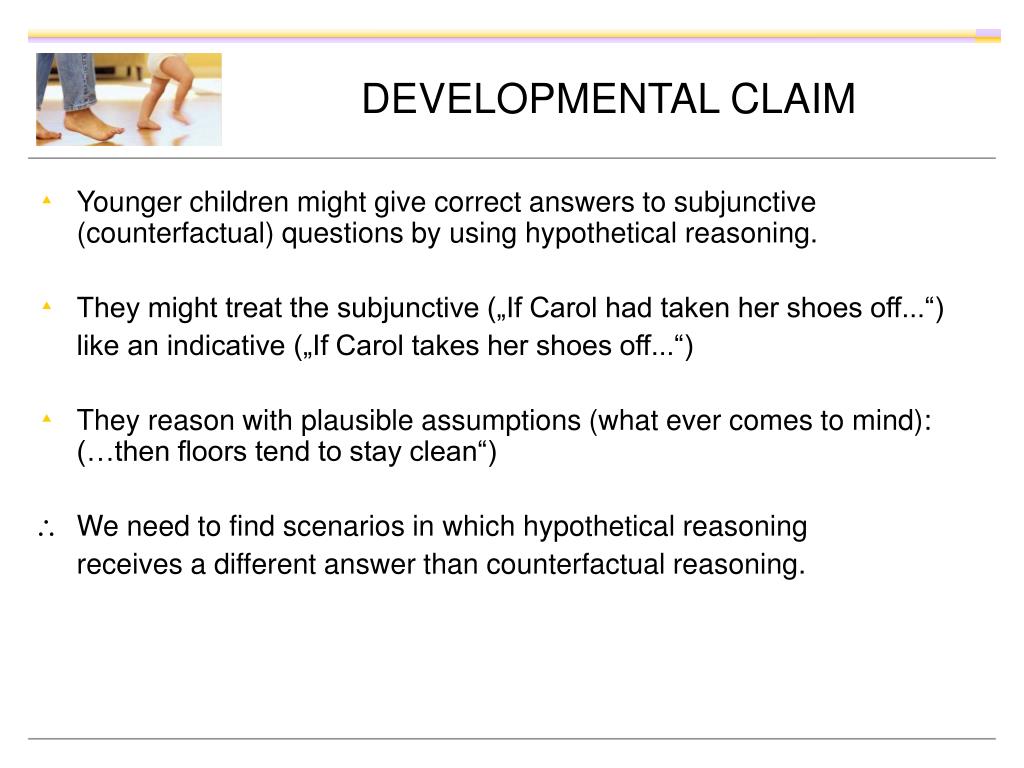 DEVELOPMENTAL CLAIM

Younger children might give correct answers to subjunctive (counterfactual) questions by using hypothetical reasoning.

They might treat the subjunctive („If Carol had taken her shoes off...“) like an indicative („If Carol takes her shoes off...“)

They reason with plausible assumptions (what ever comes to mind): (…then floors tend to stay clean“)

$\therefore$ We need to find scenarios in which hypothetical reasoning receives a different answer than counterfactual reasoning.